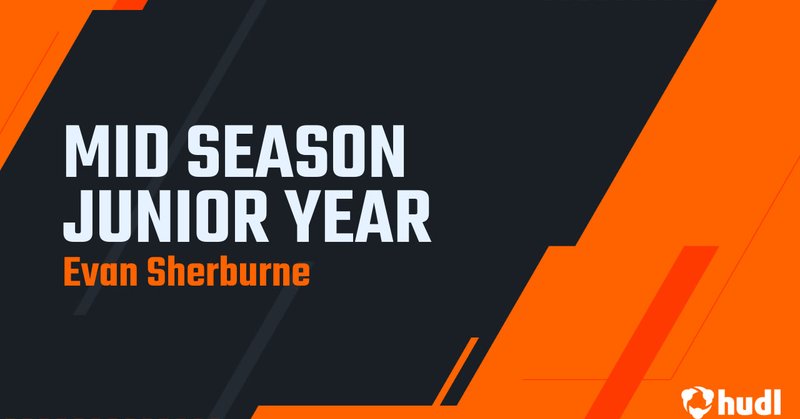 MID SEASON JUNIOR YEAR

Evan Sherburne

hudl